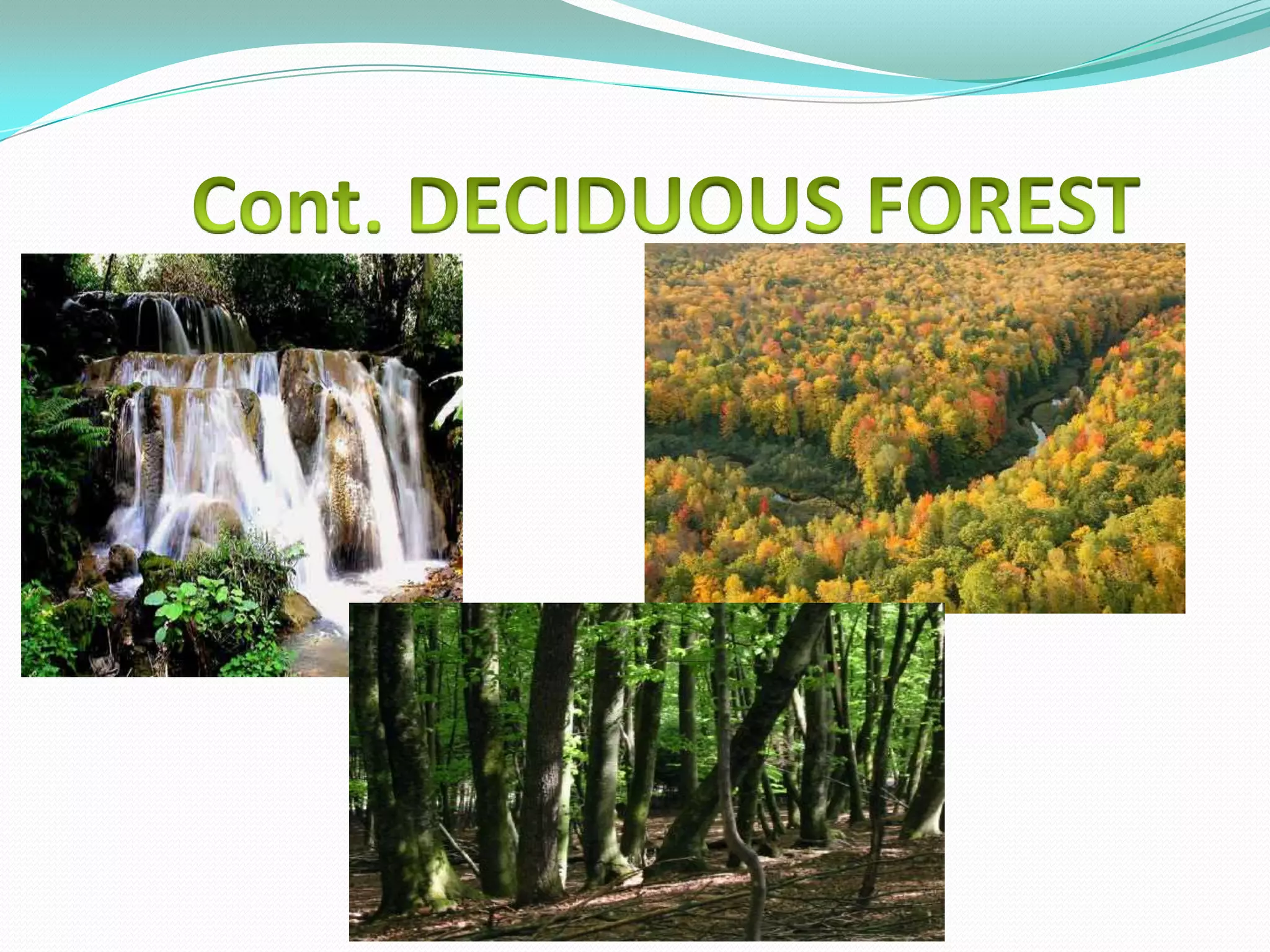 Cont. DECIDUOUS FOREST